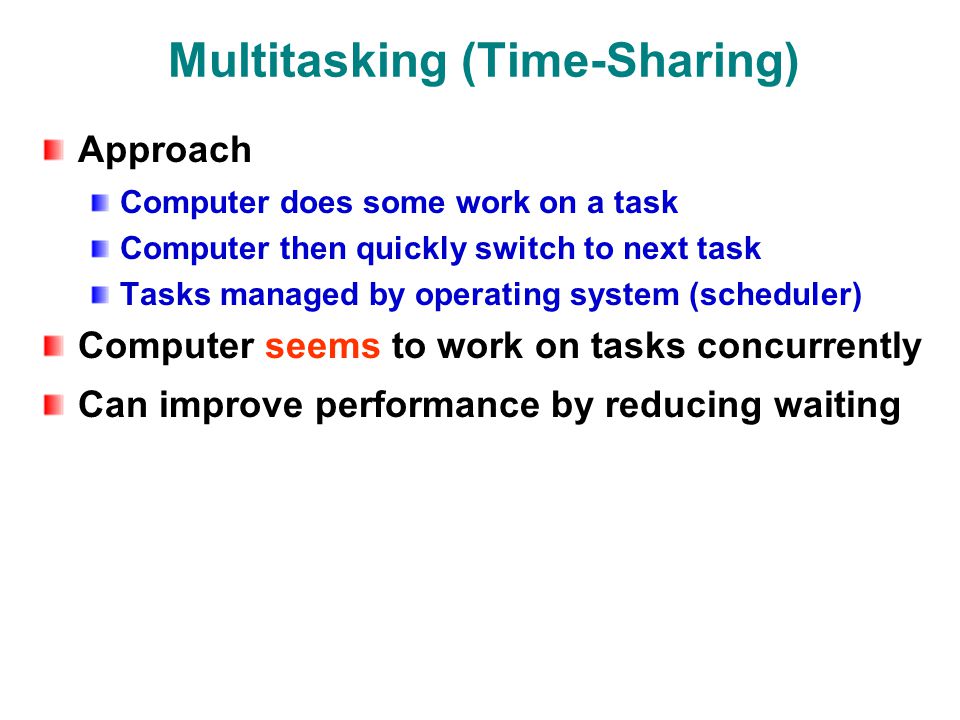 Multitasking (Time-Sharing)

Approach

Computer does some work on a task

Computer then quickly switch to next task

Tasks managed by operating system (scheduler)

Computer seems to work on tasks concurrently

Can improve performance by reducing waiting